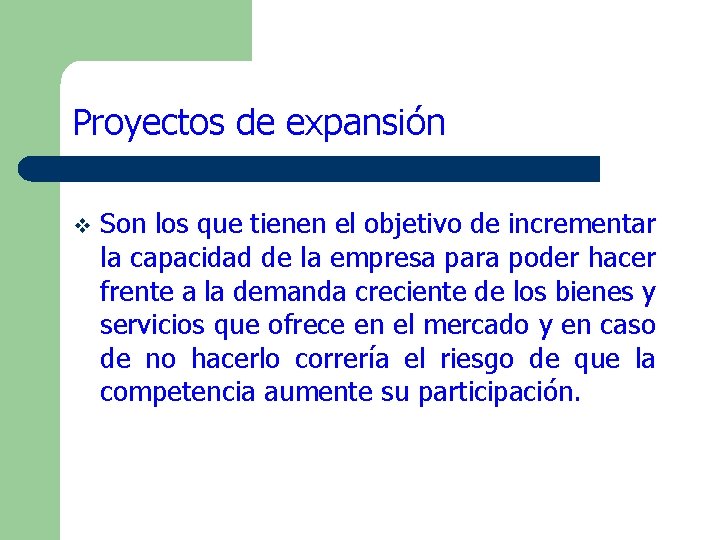 Proyectos de expansión

Son los que tienen el objetivo de incrementar la capacidad de la empresa para poder hacer frente a la demanda creciente de los bienes y servicios que ofrece en el mercado y en caso de no hacerlo correría el riesgo de que la competencia aumente su participación.